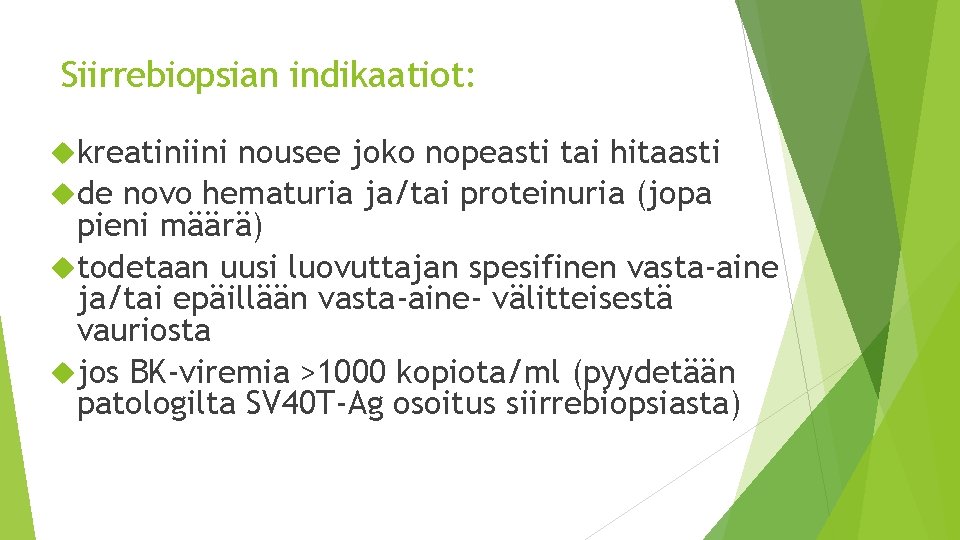 Siirrebiopsian indikaatiot:

kreatiniini nousee joko nopeasti tai hitaasti

de novo hematuria ja/tai proteinuria (jopa pieni määrä)

todetaan uusi luovuttajan spesifinen vasta-aine ja/tai epäillään vasta-aine- välitteisestä vauriosta

jos BK-viremia >1000 kopiota/ml (pyydetään patologilta SV40T-Ag osoitus siirrebiopsiasta)